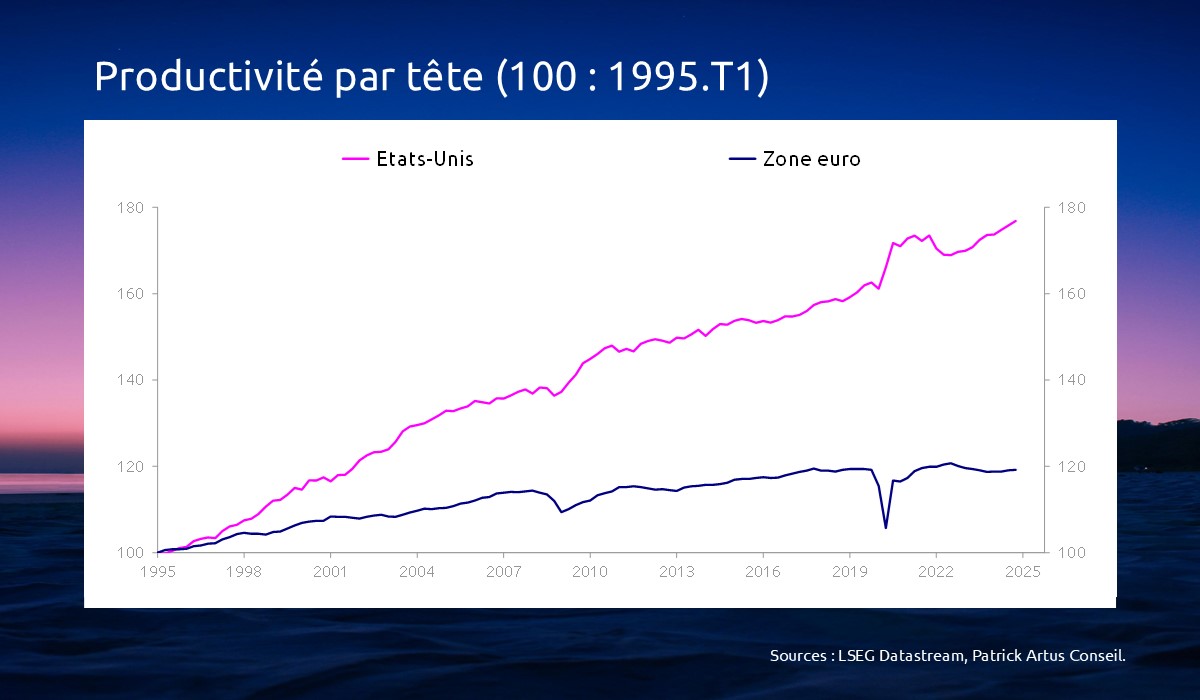 Productivité par tête (100 : 1995.T1)

Etats-Unis
Zone euro

180
160
140
120
100

180
160
140
120
100

1995 1998 2001 2004 2007 2010 2013 2016 2019 2022 2025

Sources : LSEG Datastream, Patrick Artus Conseil.